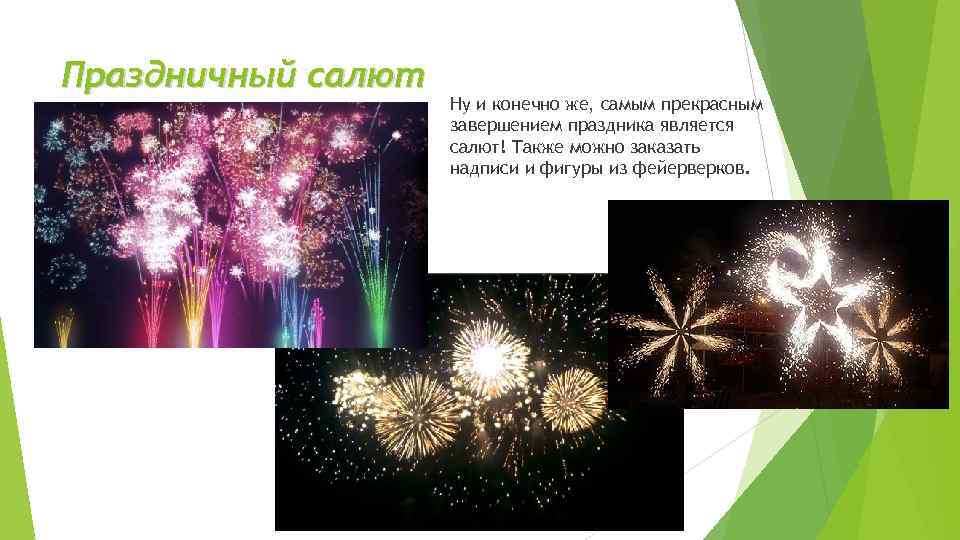 Праздничный салют

Ну и конечно же, самым прекрасным завершением праздника является салют! Также можно заказать надписи и фигуры из фейерверков.